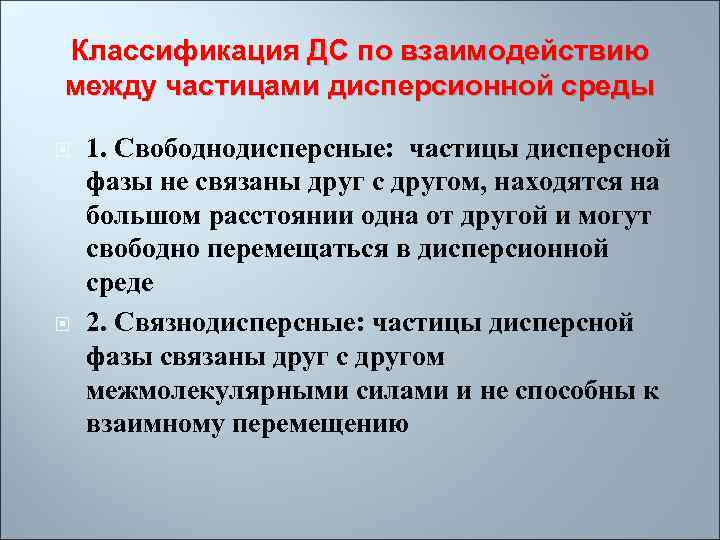 Классификация ДС по взаимодействию между частицами дисперсионной среды

1. Свободнодисперсные: частицы дисперсной фазы не связаны друг с другом, находятся на большом расстоянии одна от другой и могут свободно перемещаться в дисперсионной среде

2. Связнодисперсные: частицы дисперсной фазы связаны друг с другом межмолекулярными силами и не способны к взаимному перемещению